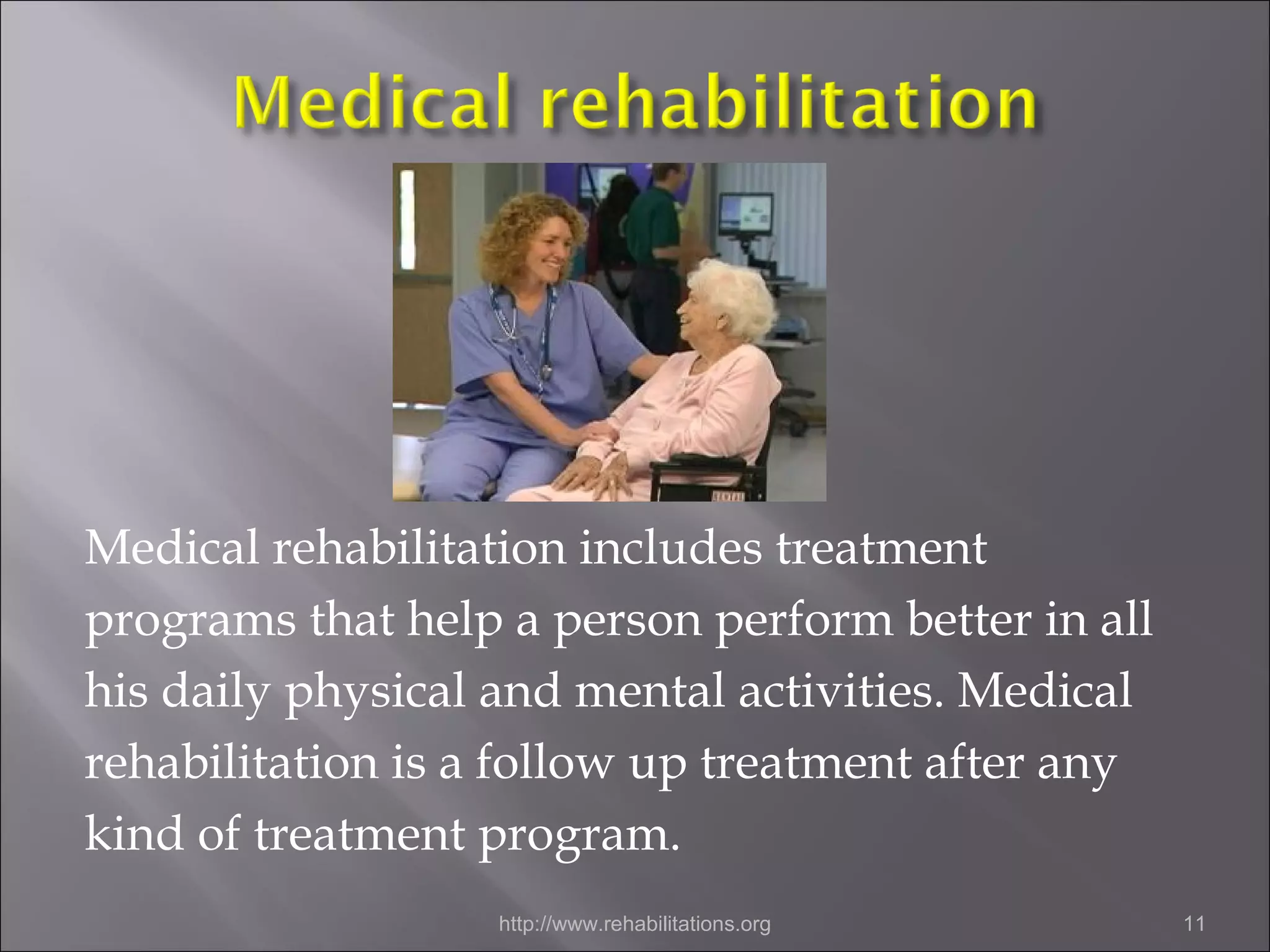 Medical rehabilitation

Medical rehabilitation includes treatment programs that help a person perform better in all his daily physical and mental activities. Medical rehabilitation is a follow up treatment after any kind of treatment program.

http://www.rehabilitations.org

11